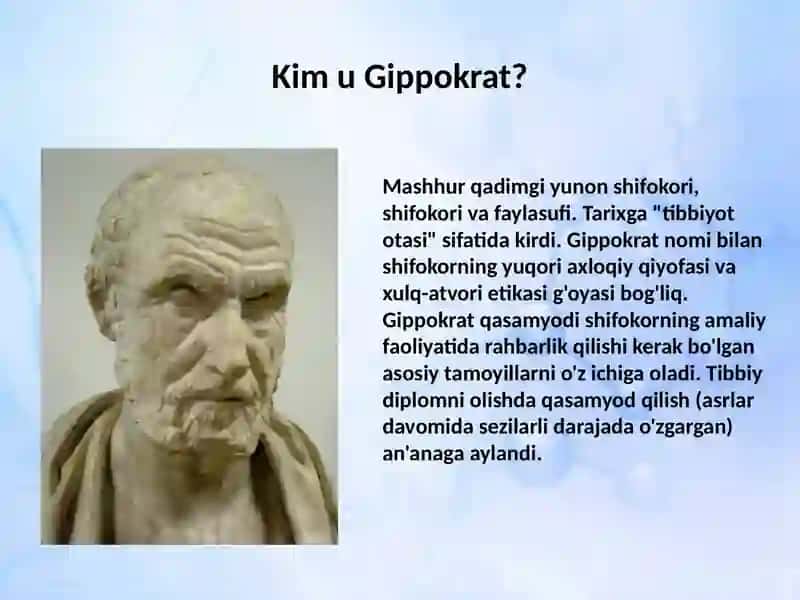 Kim u Gippokrat?

Mashhur qadimgi yunon shifokori, shifokori va faylasufi. Tarixga "tibbiyot otasi" sifatida kirdi. Gippokrat nomi bilan shifokorning yuqori axloqiy qiyofasi va xulq-atvori etikasi g'oyasi bog'liq. Gippokrat qasamyodi shifokorning amaliy faoliyatida rahbarlik qilishi kerak bo'lgan asosiy tamoyillarni o'z ichiga oladi. Tibbiy diplomni olishda qasamyod qilish (asrlar davomida sezilarli darajada o'zgargan) an'anaga aylandi.